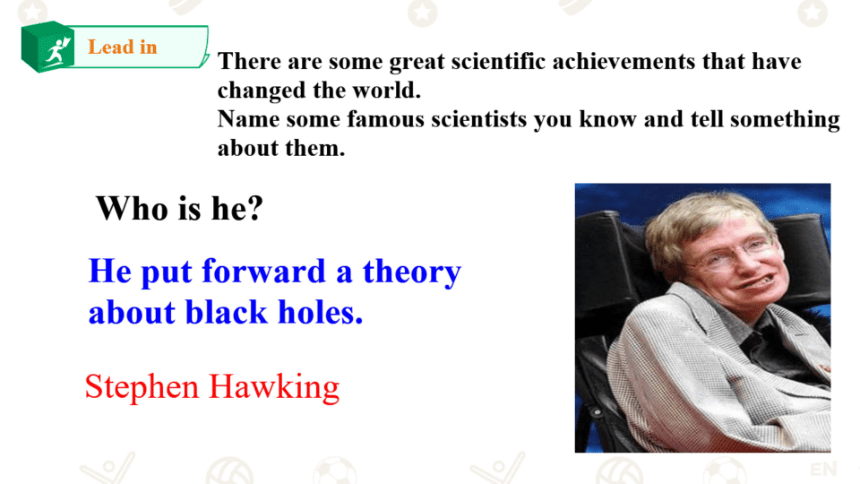 Lead in

There are some great scientific achievements that have changed the world.
Name some famous scientists you know and tell something about them.

Who is he?

He put forward a theory about black holes.

Stephen Hawking

EN